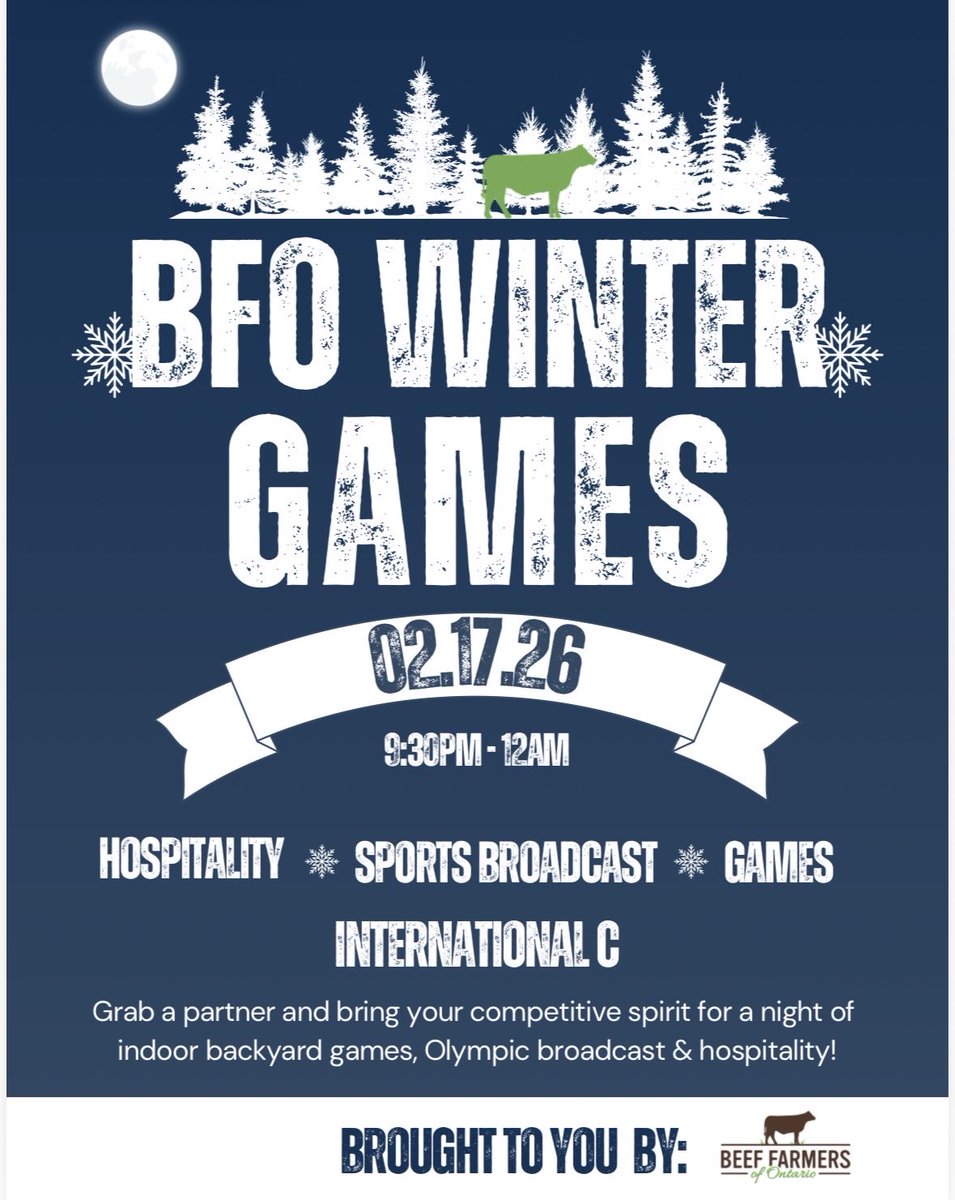 BFO WINTER GAMES

02.17.26

9:30PM - 12AM

HOSPITALITY SPORTS BROADCAST GAMES

INTERNATIONAL C

Grab a partner and bring your competitive spirit for a night of indoor backyard games, Olympic broadcast & hospitality!

BROUGHT TO YOU BY:

BEEF FARMERS of Ontario